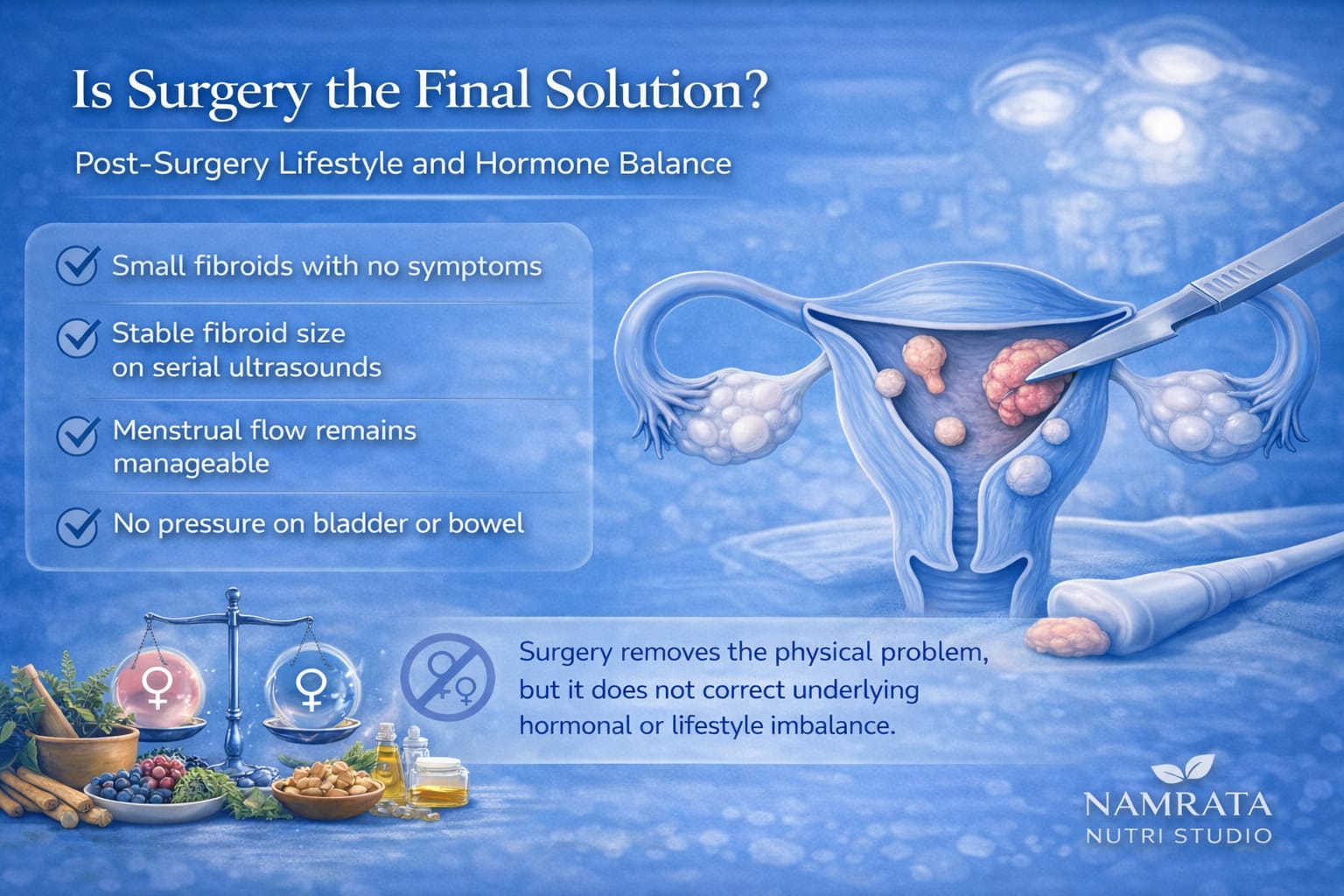 Is Surgery the Final Solution?

Post-Surgery Lifestyle and Hormone Balance

Small fibroids with no symptoms

Stable fibroid size on serial ultrasounds

Menstrual flow remains manageable

No pressure on bladder or bowel

Surgery removes the physical problem, but it does not correct underlying hormonal or lifestyle imbalance.

NAMRATA
NUTRI STUDIO